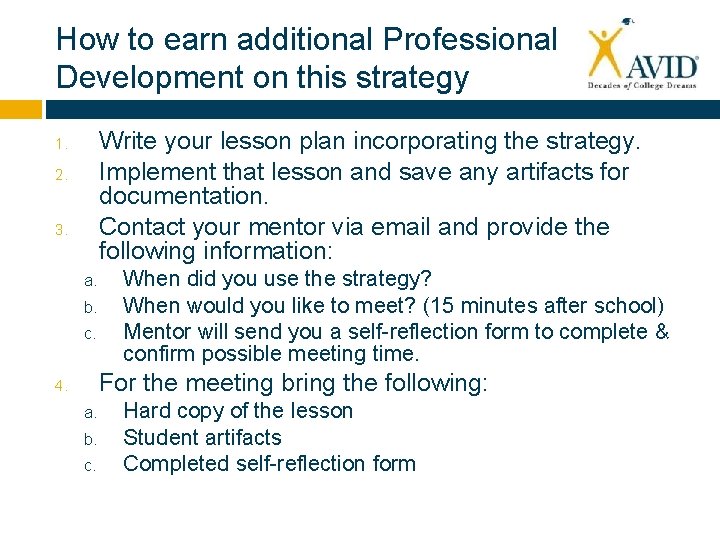 How to earn additional Professional Development on this strategy

AVID
Decades of College Dreams

1. Write your lesson plan incorporating the strategy.
2. Implement that lesson and save any artifacts for documentation.
3. Contact your mentor via email and provide the following information:
a. When did you use the strategy?
b. When would you like to meet? (15 minutes after school)
c. Mentor will send you a self-reflection form to complete & confirm possible meeting time.
4. For the meeting bring the following:
a. Hard copy of the lesson
b. Student artifacts
c. Completed self-reflection form